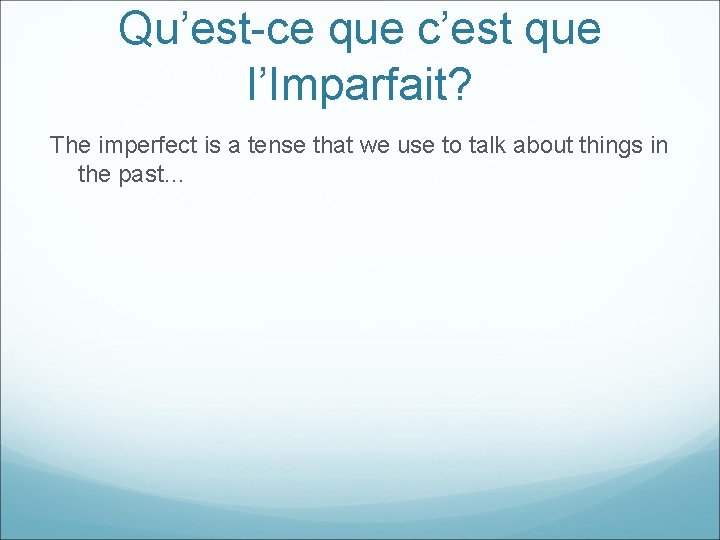 Qu’est-ce que c’est que l’Imparfait?

The imperfect is a tense that we use to talk about things in the past…